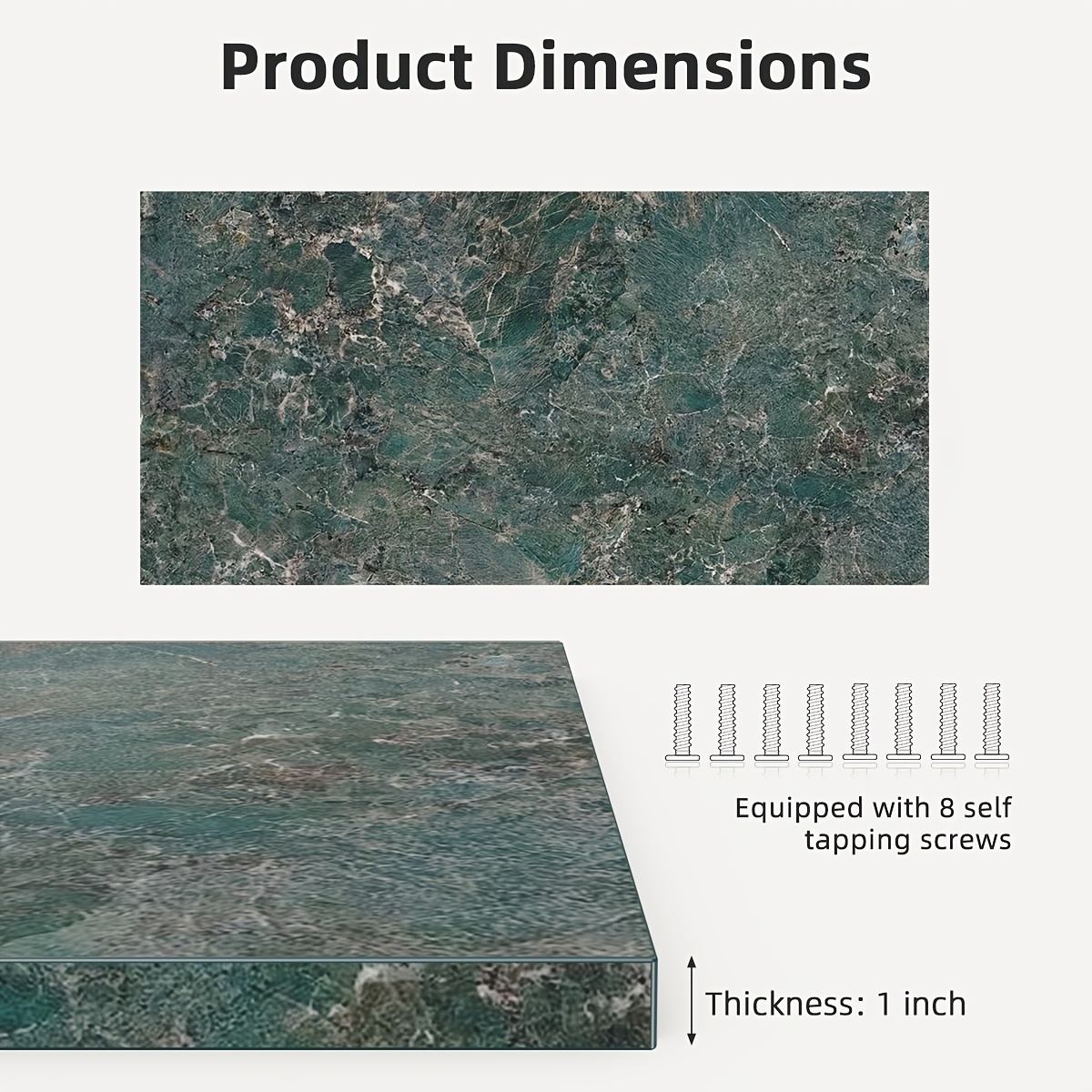 Product Dimensions

Equipped with 8 self tapping screws

Thickness: 1 inch